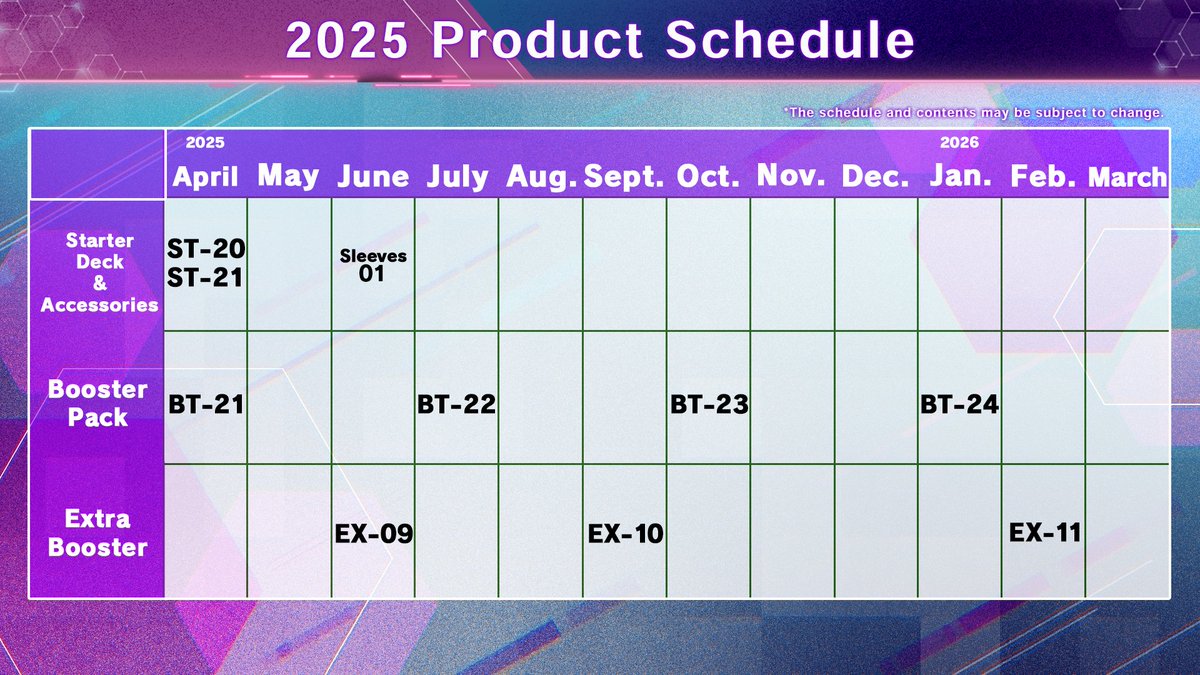 2025 Product Schedule

*The schedule and contents may be subject to change.

| | 2025 April | May | June | July | Aug. | Sept. | Oct. | Nov. | Dec. | 2026 Jan. | Feb. | March |
|---|---|---|---|---|---|---|---|---|---|---|---|---|
| Starter Deck & Accessories | ST-20 ST-21 | | Sleeves 01 | | | | | | | | | |
| Booster Pack | BT-21 | | | BT-22 | | | BT-23 | | | BT-24 | | |
| Extra Booster | | | EX-09 | | | EX-10 | | | | | EX-11 | |